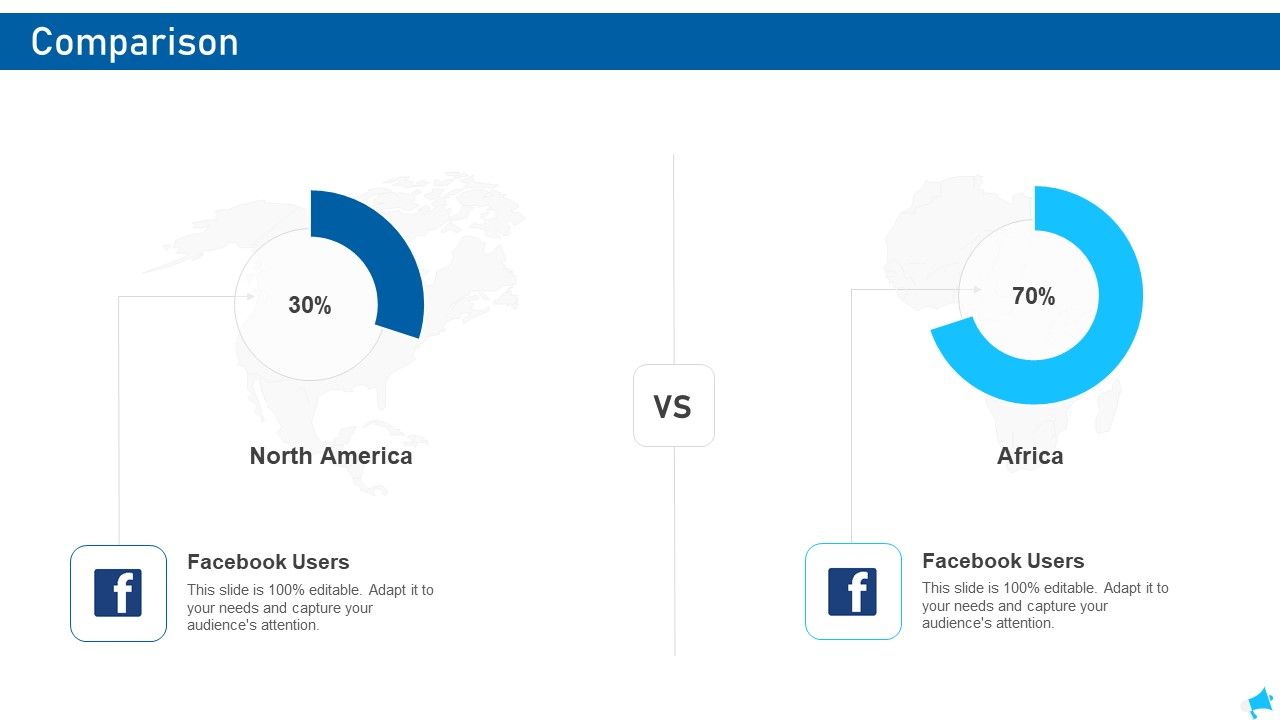 Comparison

30%

North America

f

Facebook Users

This slide is 100% editable. Adapt it to your needs and capture your audience's attention.

VS

70%

Africa

f

Facebook Users

This slide is 100% editable. Adapt it to your needs and capture your audience's attention.